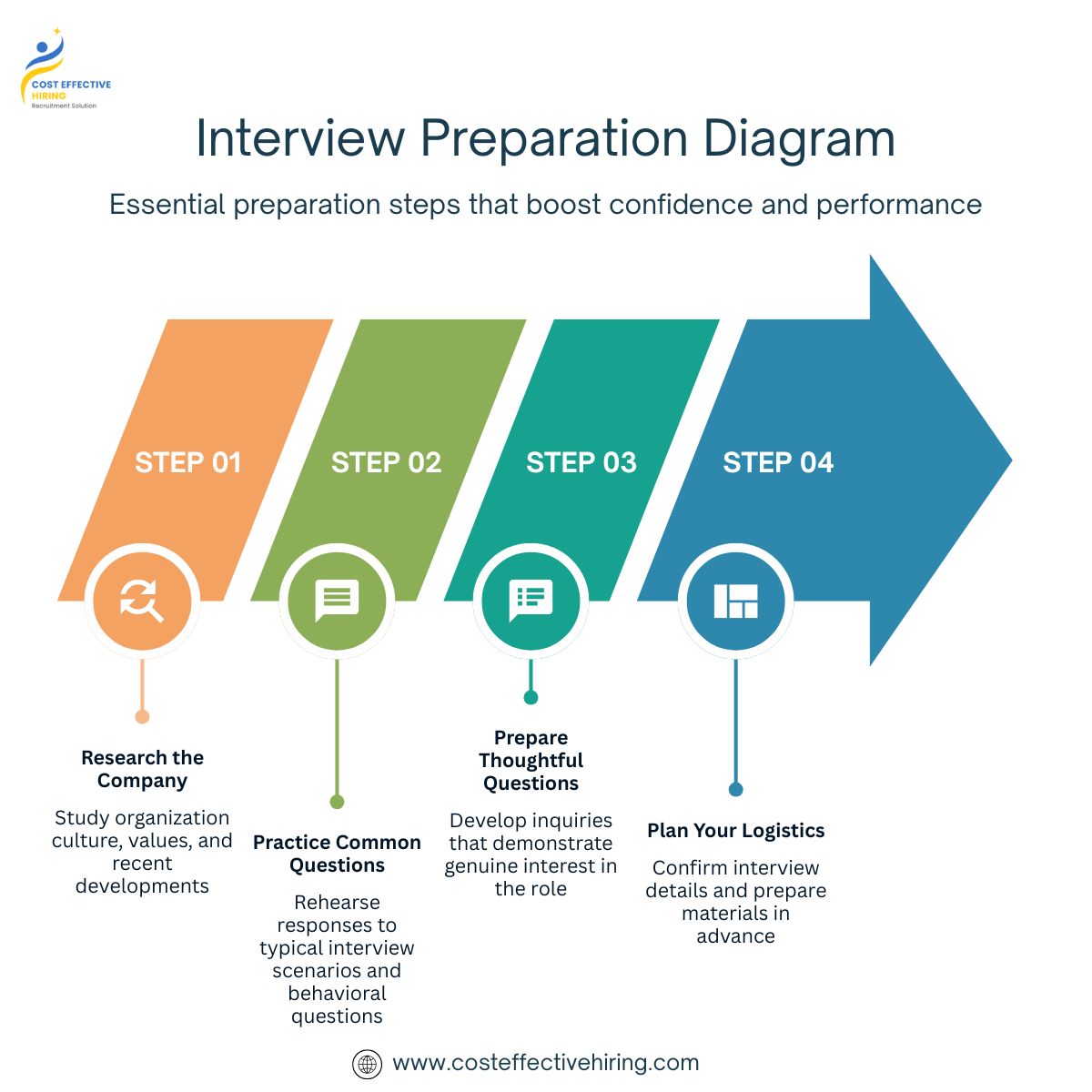 COST EFFECTIVE HIRING
Recruitment Solution

Interview Preparation Diagram

Essential preparation steps that boost confidence and performance

STEP 01

STEP 02

STEP 03

STEP 04

Research the Company

Study organization culture, values, and recent developments

Practice Common Questions

Rehearse responses to typical interview scenarios and behavioral questions

Prepare Thoughtful Questions

Develop inquiries that demonstrate genuine interest in the role

Plan Your Logistics

Confirm interview details and prepare materials in advance

www.costeffectivehiring.com